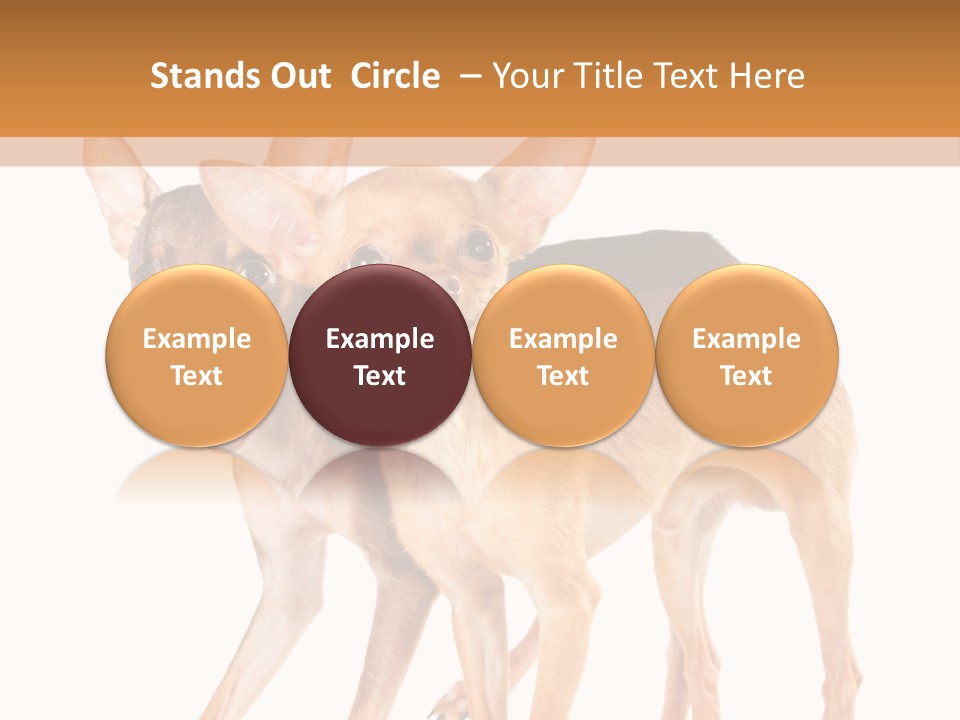 Stands Out Circle – Your Title Text Here

Example Text

Example Text

Example Text

Example Text